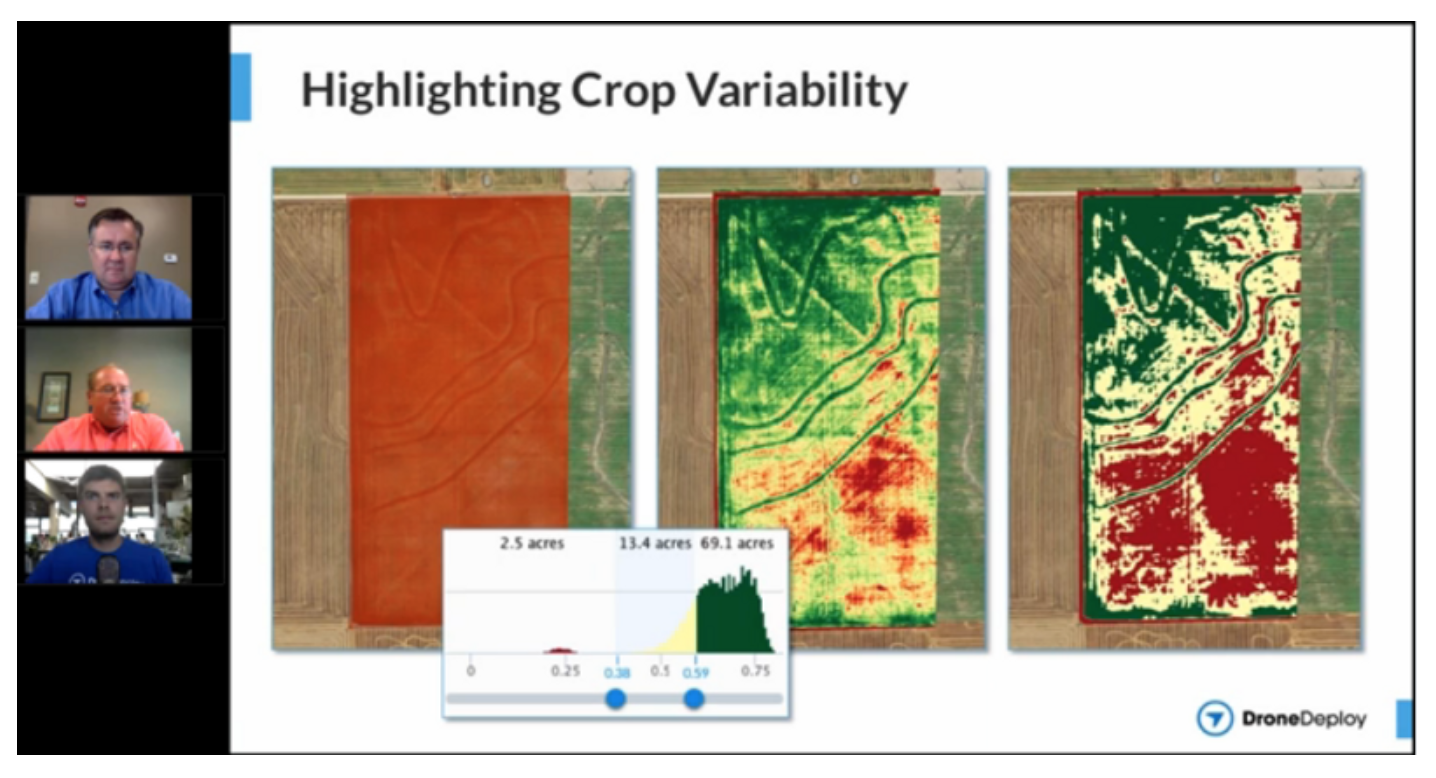 Highlighting Crop Variability

2.5 acres
13.4 acres
69.1 acres

0
0.25
0.38
0.5
0.59
0.75

DroneDeploy